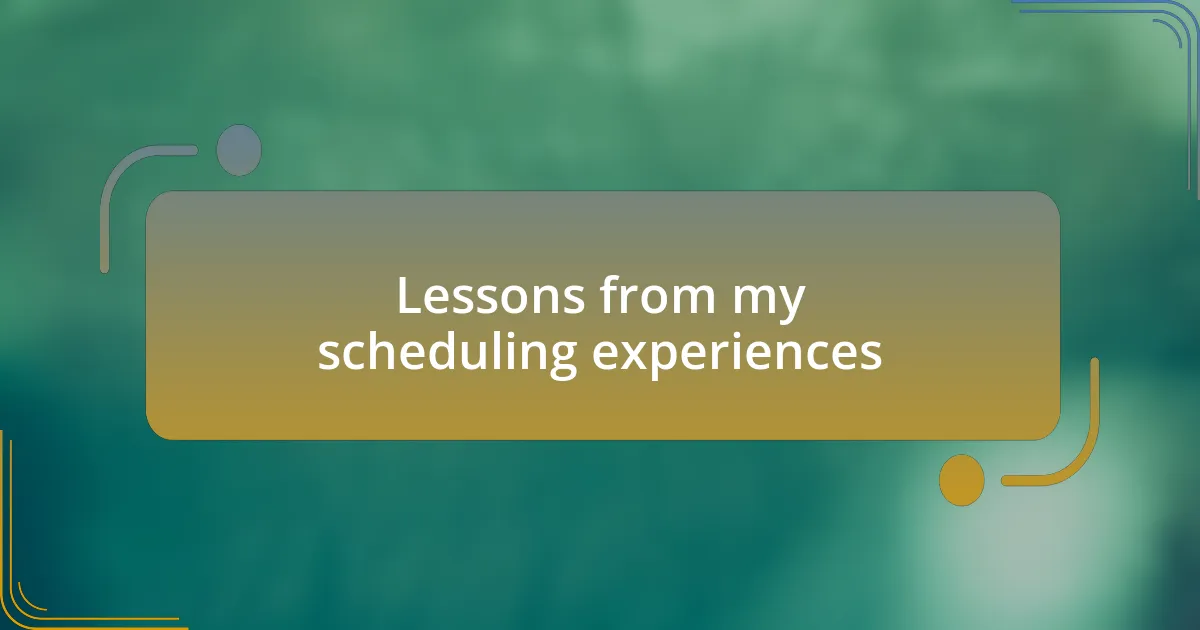 Lessons from my scheduling experiences